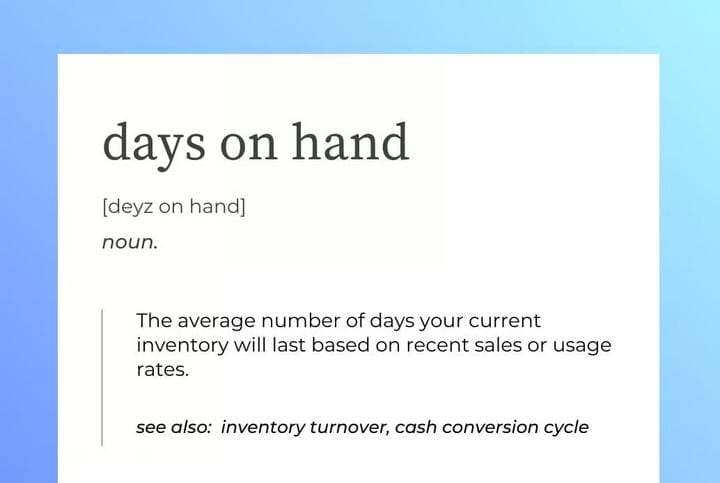 days on hand

[deyz on hand]

noun.

The average number of days your current inventory will last based on recent sales or usage rates.

see also: inventory turnover, cash conversion cycle